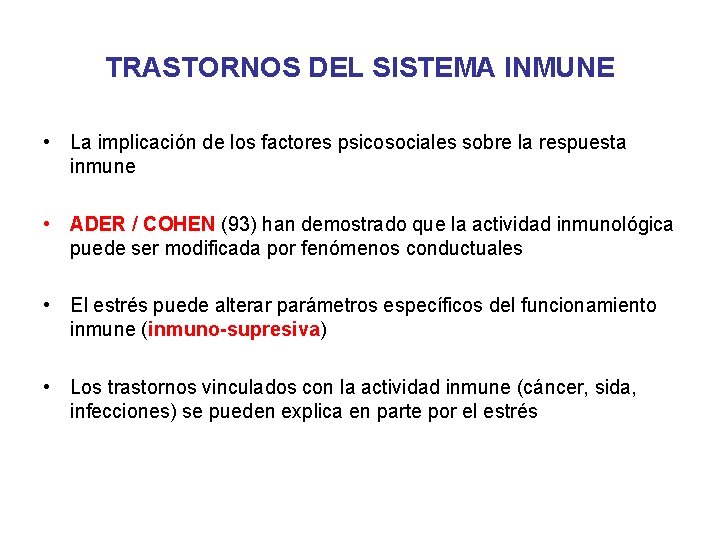 TRASTORNOS DEL SISTEMA INMUNE

• La implicación de los factores psicosociales sobre la respuesta inmune

• ADER / COHEN (93) han demostrado que la actividad inmunológica puede ser modificada por fenómenos conductuales

• El estrés puede alterar parámetros específicos del funcionamiento inmune (inmuno-supresiva)

• Los trastornos vinculados con la actividad inmune (cáncer, sida, infecciones) se pueden explica en parte por el estrés